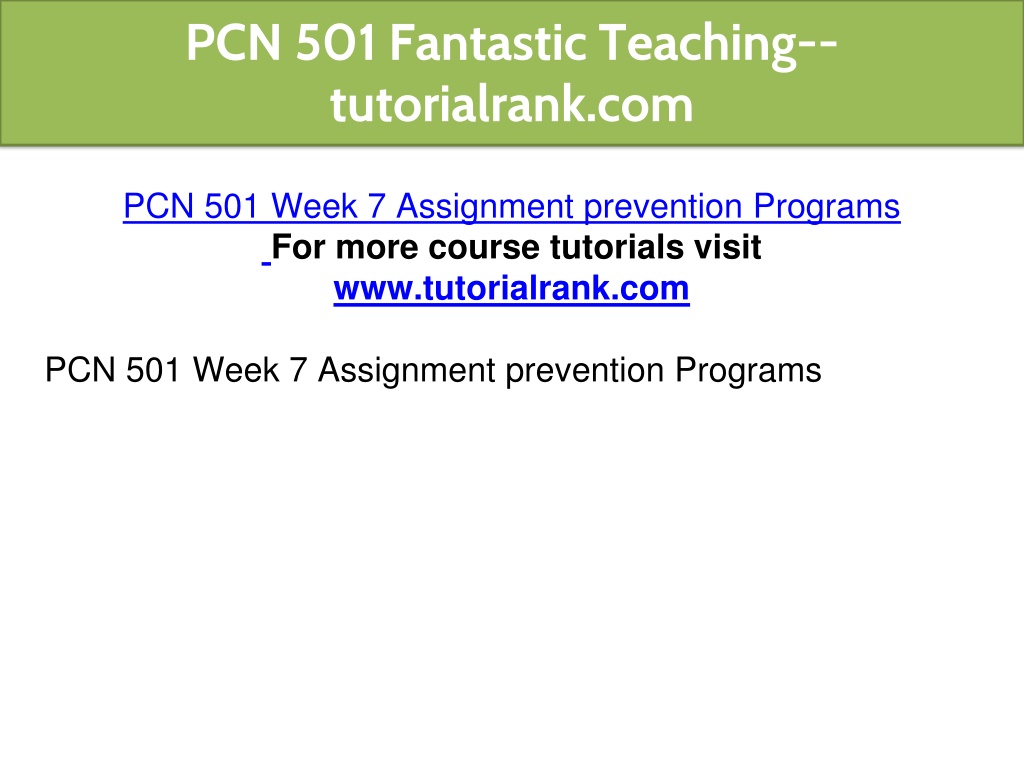 PCN 501 Fantastic Teaching--tutorialrank.com

PCN 501 Week 7 Assignment prevention Programs
For more course tutorials visit
www.tutorialrank.com

PCN 501 Week 7 Assignment prevention Programs